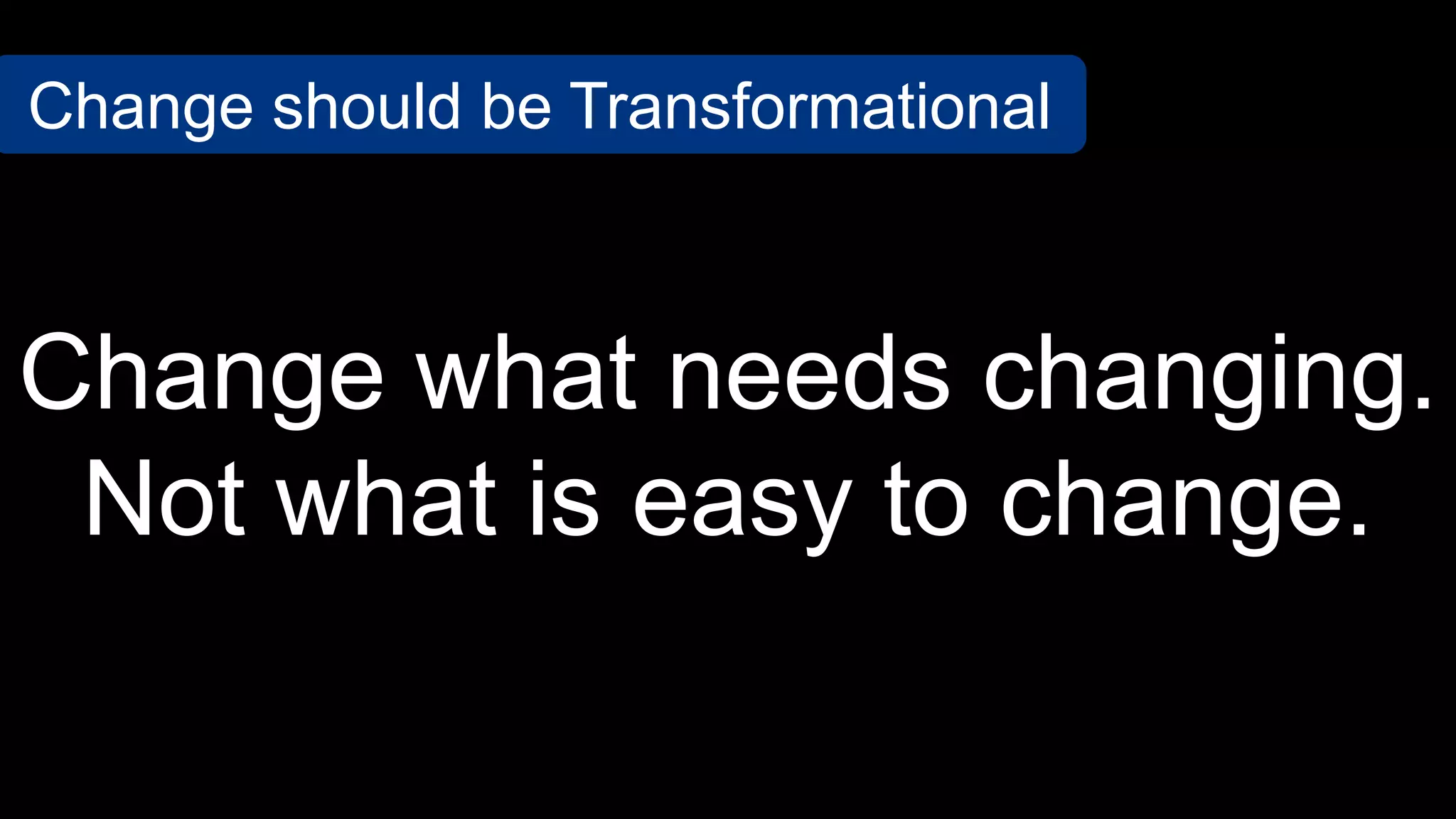 Change should be Transformational

Change what needs changing.
Not what is easy to change.